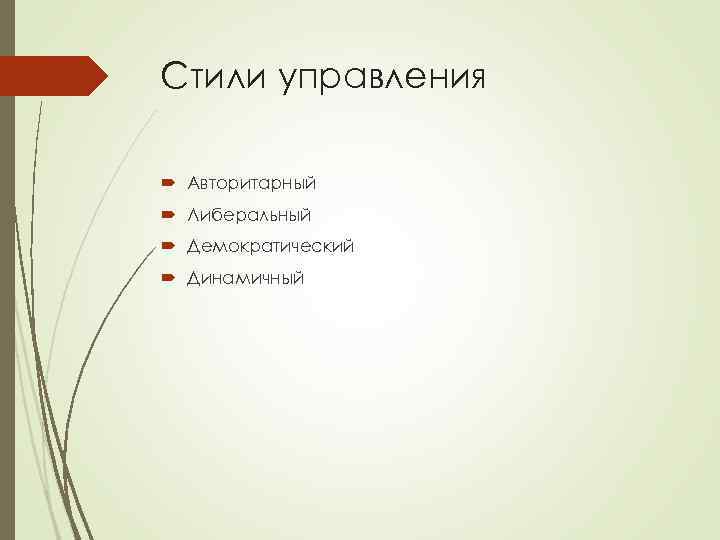 Стили управления

Авторитарный
Либеральный
Демократический
Динамичный